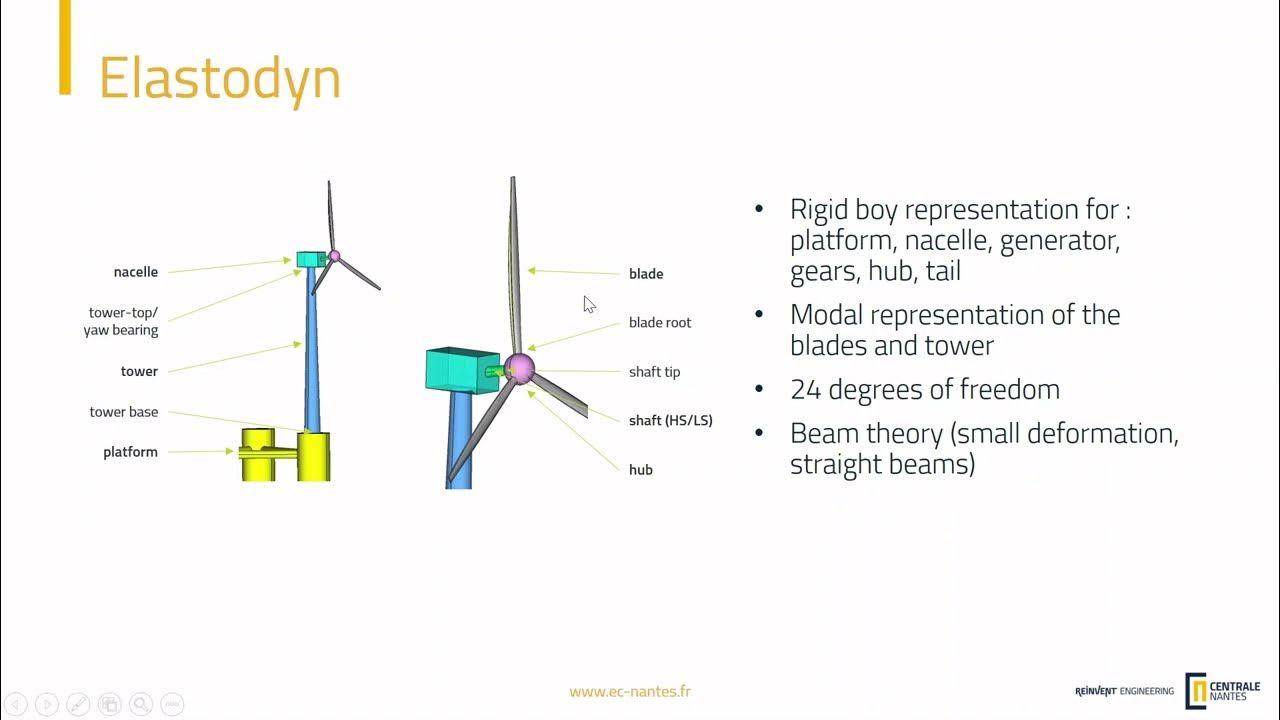 Elastodyn

nacelle

tower-top/
yaw bearing

tower

tower base

platform

blade

blade root

shaft tip

shaft (HS/LS)

hub

• Rigid boy representation for : platform, nacelle, generator, gears, hub, tail
• Modal representation of the blades and tower
• 24 degrees of freedom
• Beam theory (small deformation, straight beams)

www.ec-nantes.fr

REINVENT ENGINEERING

CENTRALE NANTES